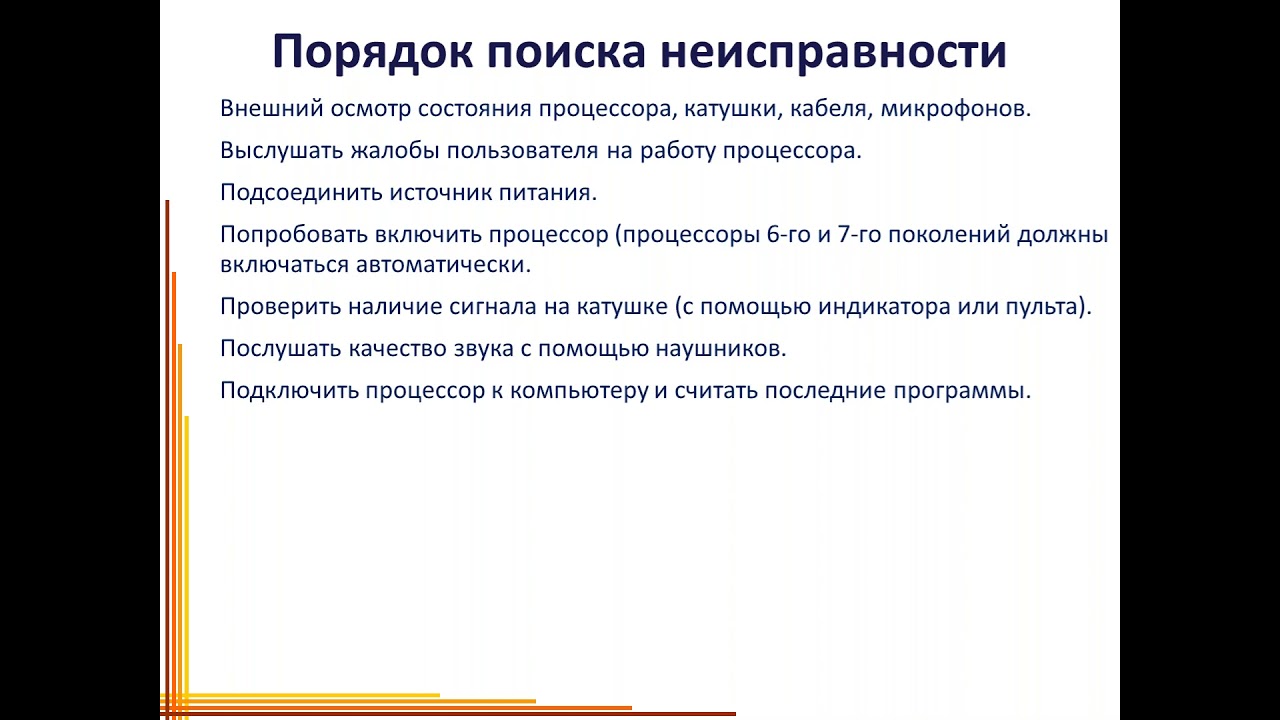 Порядок поиска неисправности

Внешний осмотр состояния процессора, катушки, кабеля, микрофонов.

Выслушать жалобы пользователя на работу процессора.

Подсоединить источник питания.

Попробовать включить процессор (процессоры 6-го и 7-го поколений должны включаться автоматически.

Проверить наличие сигнала на катушке (с помощью индикатора или пульта).

Послушать качество звука с помощью наушников.

Подключить процессор к компьютеру и считать последние программы.